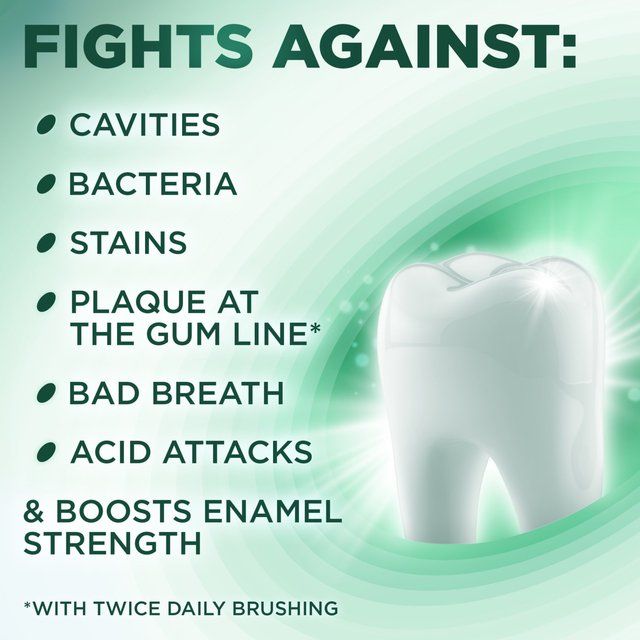 FIGHTS AGAINST:

CAVITIES

BACTERIA

STAINS

PLAQUE AT THE GUM LINE*

BAD BREATH

ACID ATTACKS

& BOOSTS ENAMEL STRENGTH

*WITH TWICE DAILY BRUSHING